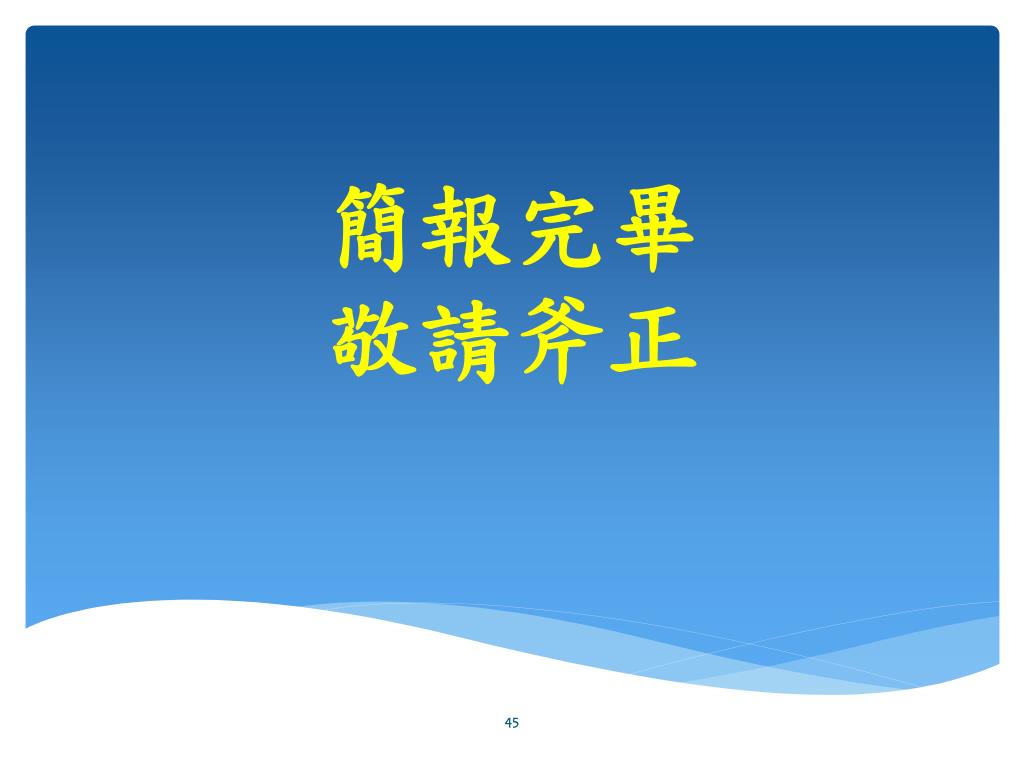 簡報完畢
敬請斧正

45